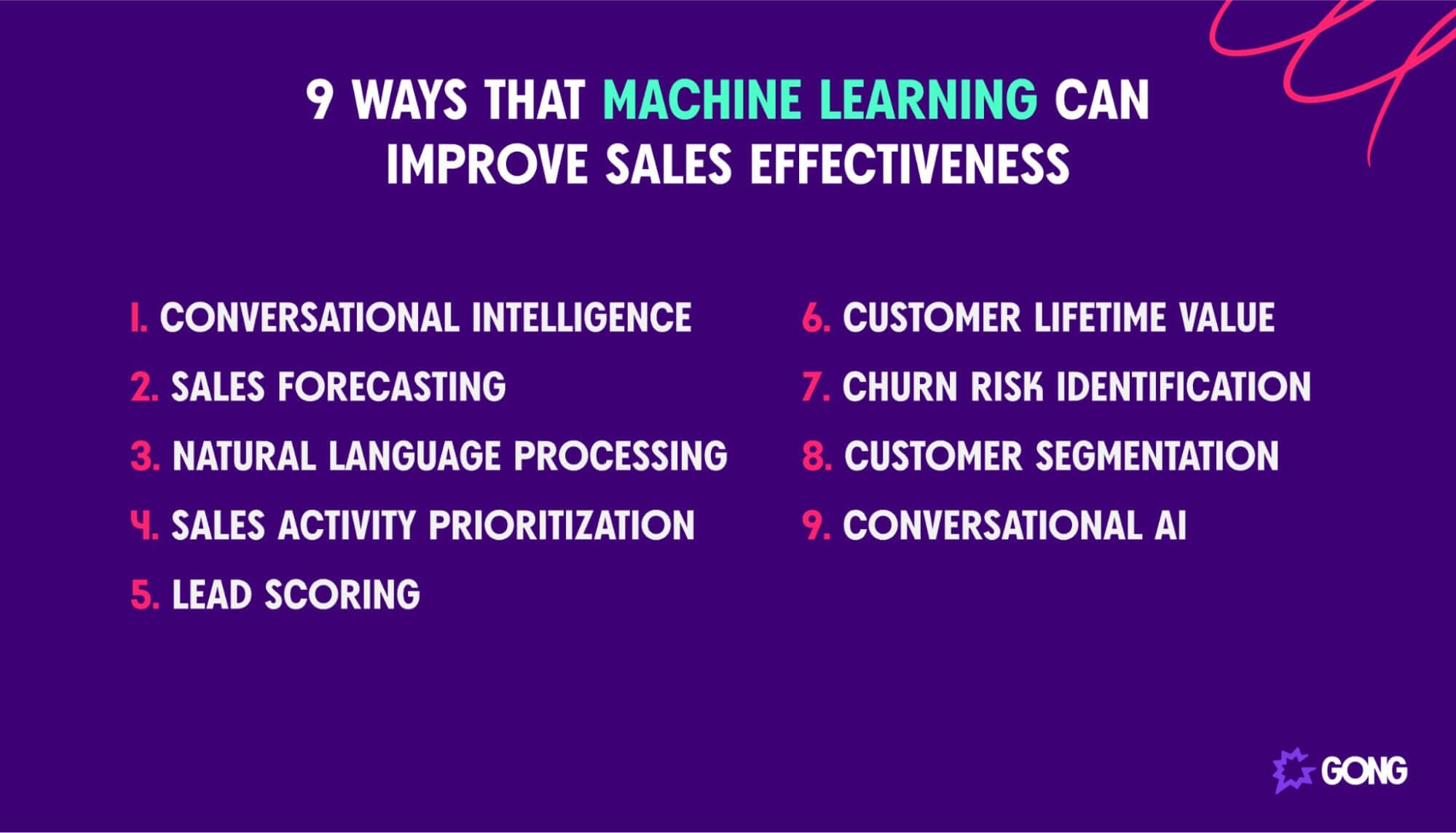 9 WAYS THAT MACHINE LEARNING CAN IMPROVE SALES EFFECTIVENESS

1. CONVERSATIONAL INTELLIGENCE
2. SALES FORECASTING
3. NATURAL LANGUAGE PROCESSING
4. SALES ACTIVITY PRIORITIZATION
5. LEAD SCORING

6. CUSTOMER LIFETIME VALUE
7. CHURN RISK IDENTIFICATION
8. CUSTOMER SEGMENTATION
9. CONVERSATIONAL AI

GONG